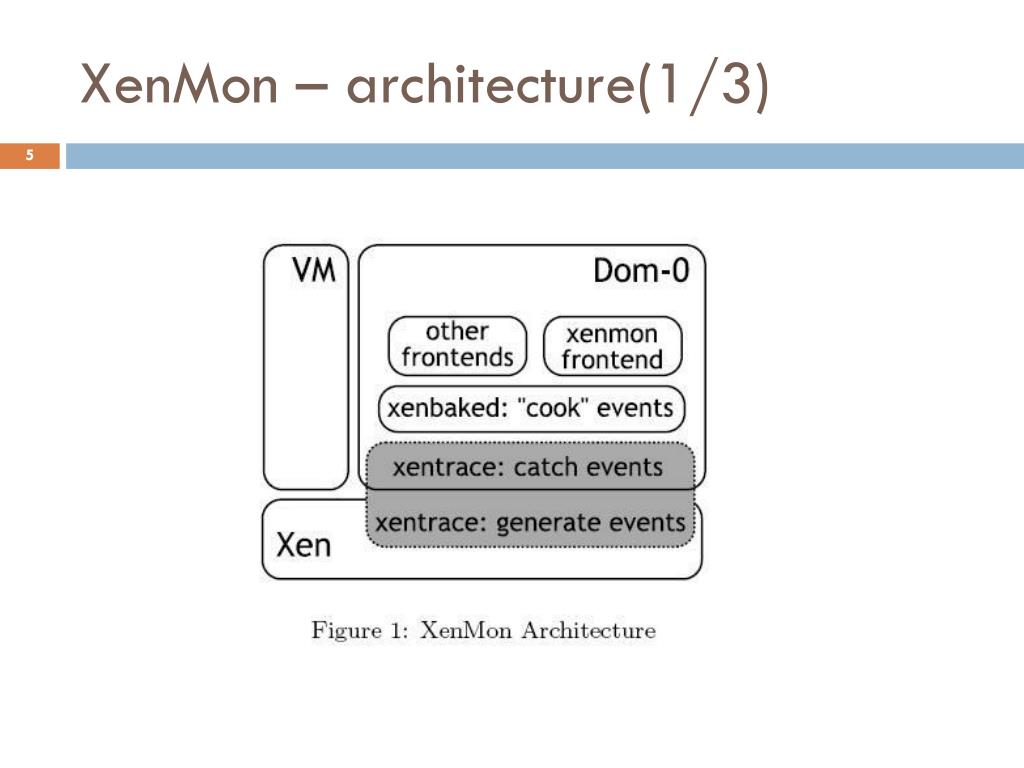 XenMon – architecture(1/3)

5

VM

Dom-0

other frontends

xenmon frontend

xenbaked: "cook" events

xentrace: catch events

xentrace: generate events

Xen

Figure 1: XenMon Architecture